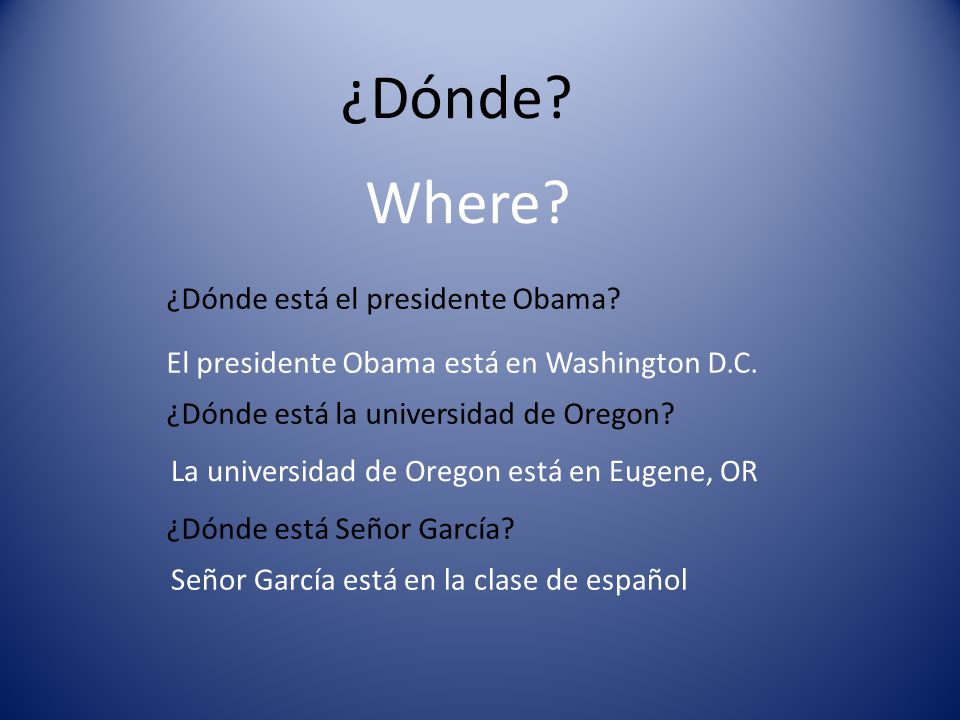 ¿Dónde?

Where?

¿Dónde está el presidente Obama?

El presidente Obama está en Washington D.C.

¿Dónde está la universidad de Oregon?

La universidad de Oregon está en Eugene, OR

¿Dónde está Señor García?

Señor García está en la clase de español